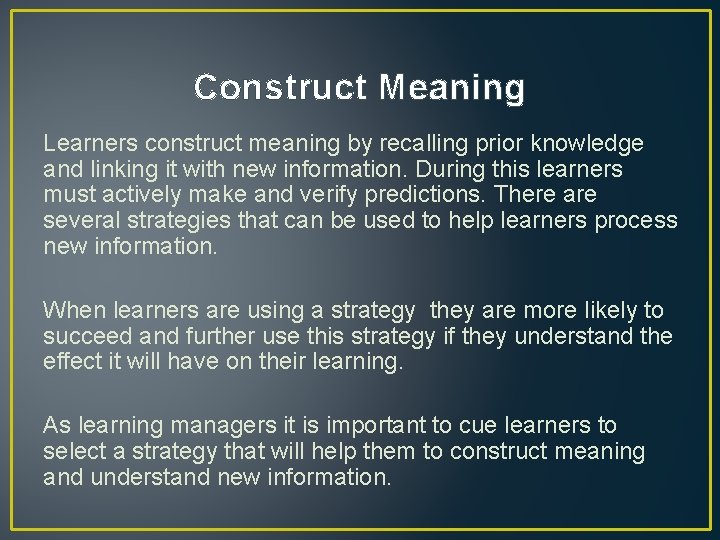 Construct Meaning

Learners construct meaning by recalling prior knowledge and linking it with new information. During this learners must actively make and verify predictions. There are several strategies that can be used to help learners process new information.

When learners are using a strategy they are more likely to succeed and further use this strategy if they understand the effect it will have on their learning.

As learning managers it is important to cue learners to select a strategy that will help them to construct meaning and understand new information.